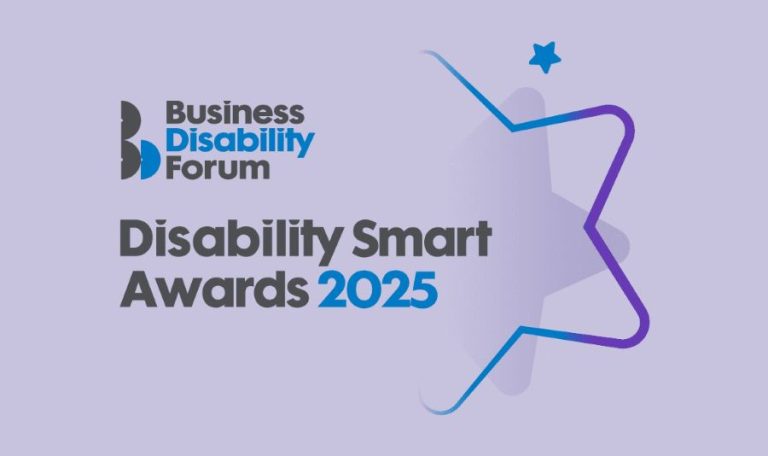 Business
Disability
Forum

Disability Smart
Awards 2025